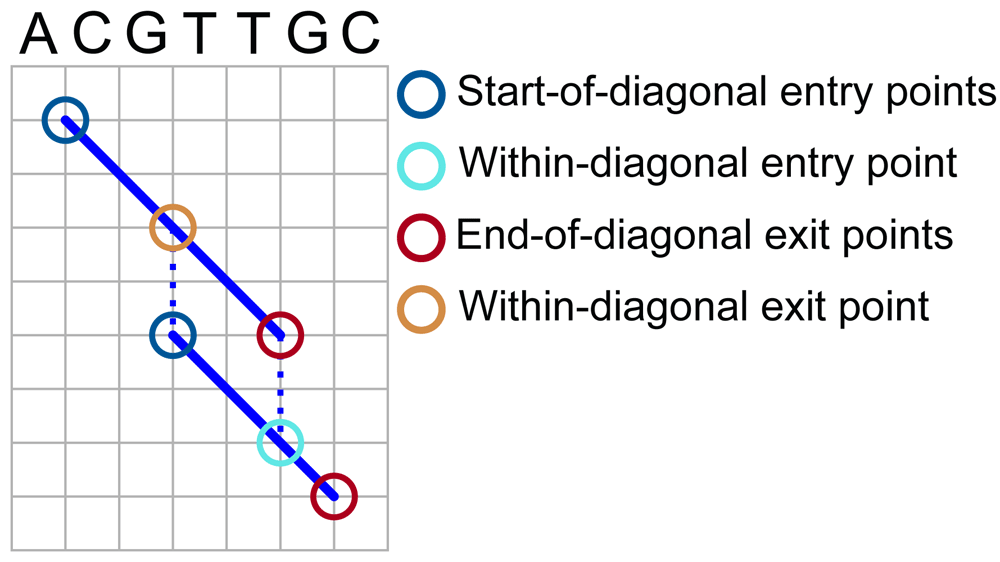 A C G T T G C

Start-of-diagonal entry points
Within-diagonal entry point
End-of-diagonal exit points
Within-diagonal exit point